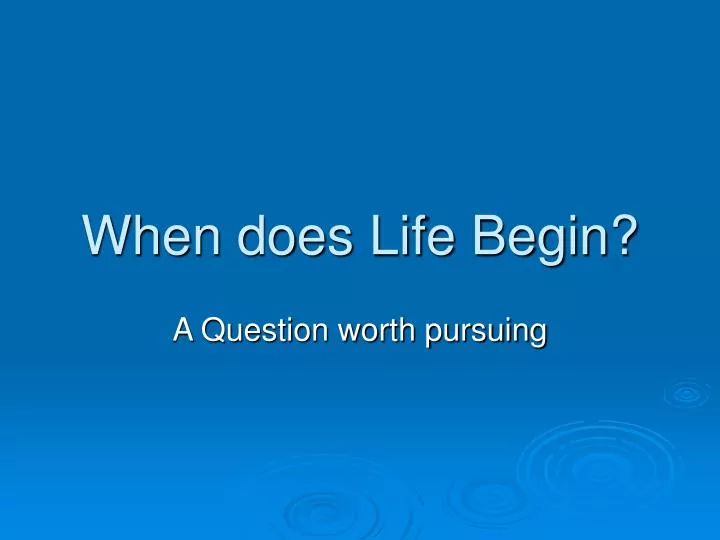 When does Life Begin?

A Question worth pursuing